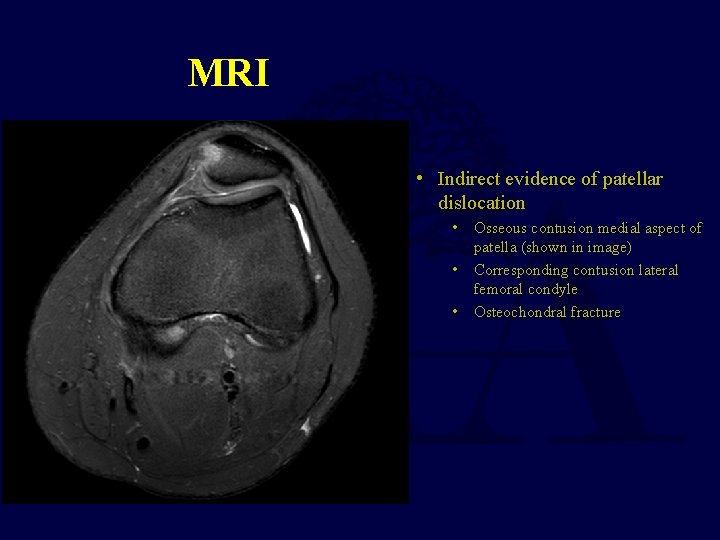 MRI

• Indirect evidence of patellar dislocation
  • Osseous contusion medial aspect of patella (shown in image)
  • Corresponding contusion lateral femoral condyle
  • Osteochondral fracture